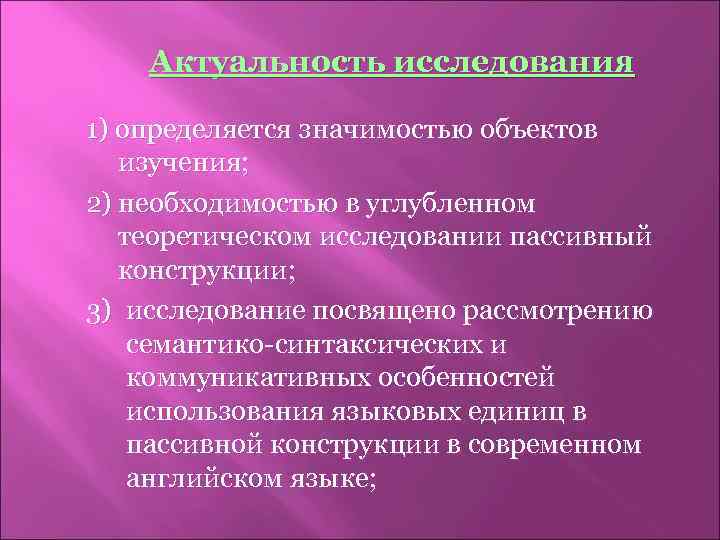 Актуальность исследования

1) определяется значимостью объектов изучения;

2) необходимостью в углубленном теоретическом исследовании пассивный конструкции;

3) исследование посвящено рассмотрению семантико-синтаксических и коммуникативных особенностей использования языковых единиц в пассивной конструкции в современном английском языке;